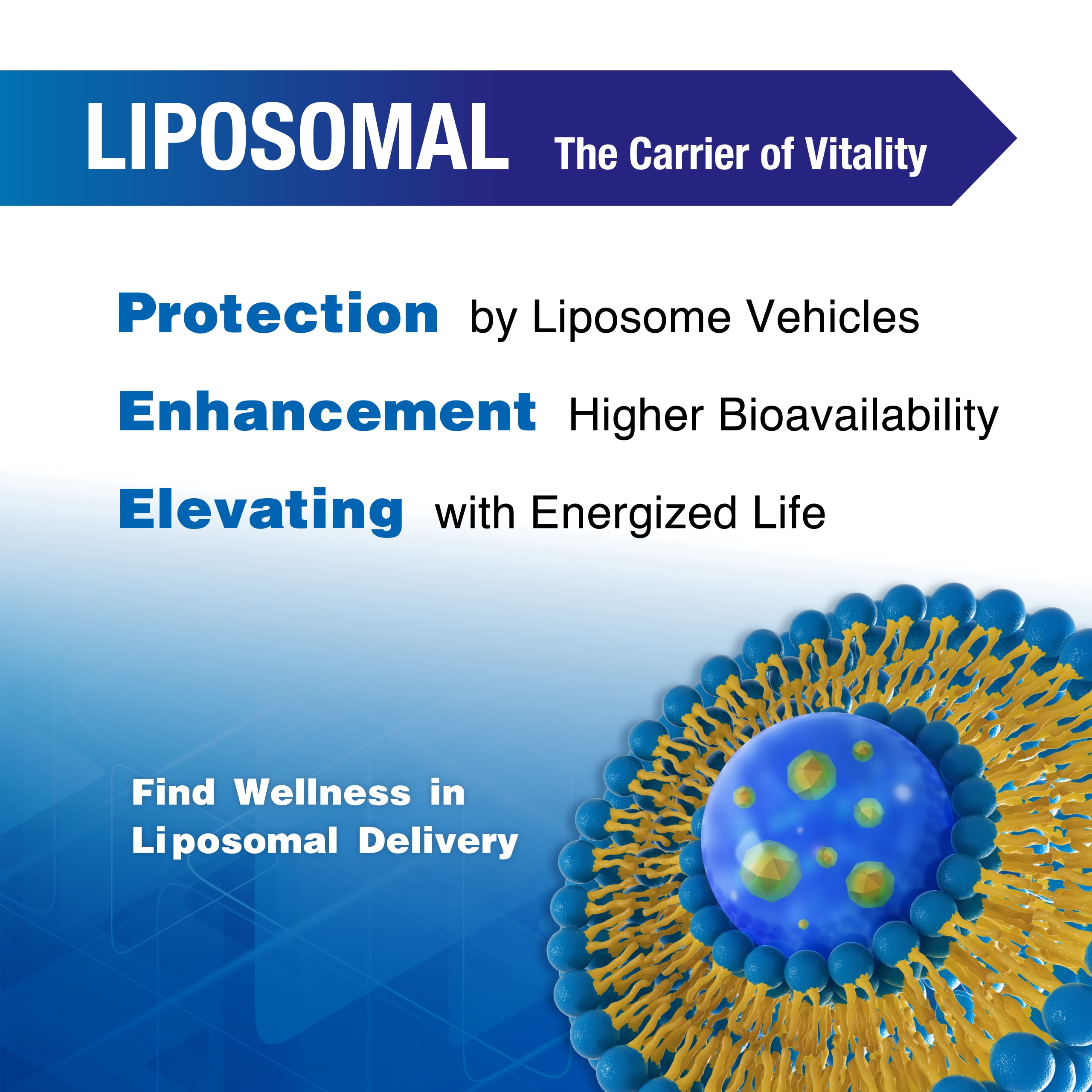 LIPOSOMAL The Carrier of Vitality

Protection by Liposome Vehicles

Enhancement Higher Bioavailability

Elevating with Energized Life

Find Wellness in Liposomal Delivery